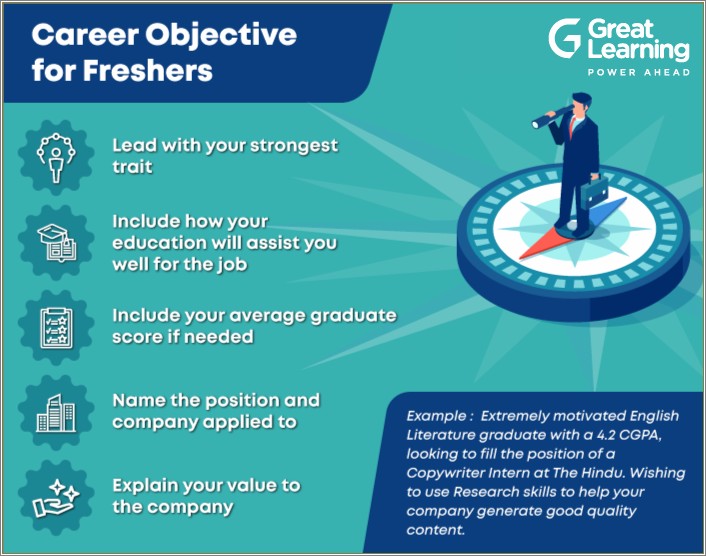 Career Objective for Freshers

Great Learning
POWER AHEAD

Lead with your strongest trait

Include how your education will assist you well for the job

Include your average graduate score if needed

Name the position and company applied to

Explain your value to the company

Example : Extremely motivated English Literature graduate with a 4.2 CGPA, looking to fill the position of a Copywriter Intern at The Hindu. Wishing to use Research skills to help your company generate good quality content.